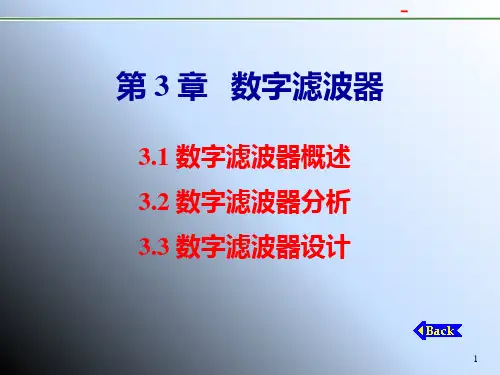 第 3 章　数字滤波器

3.1 数字滤波器概述

3.2 数字滤波器分析

3.3 数字滤波器设计

Back

1